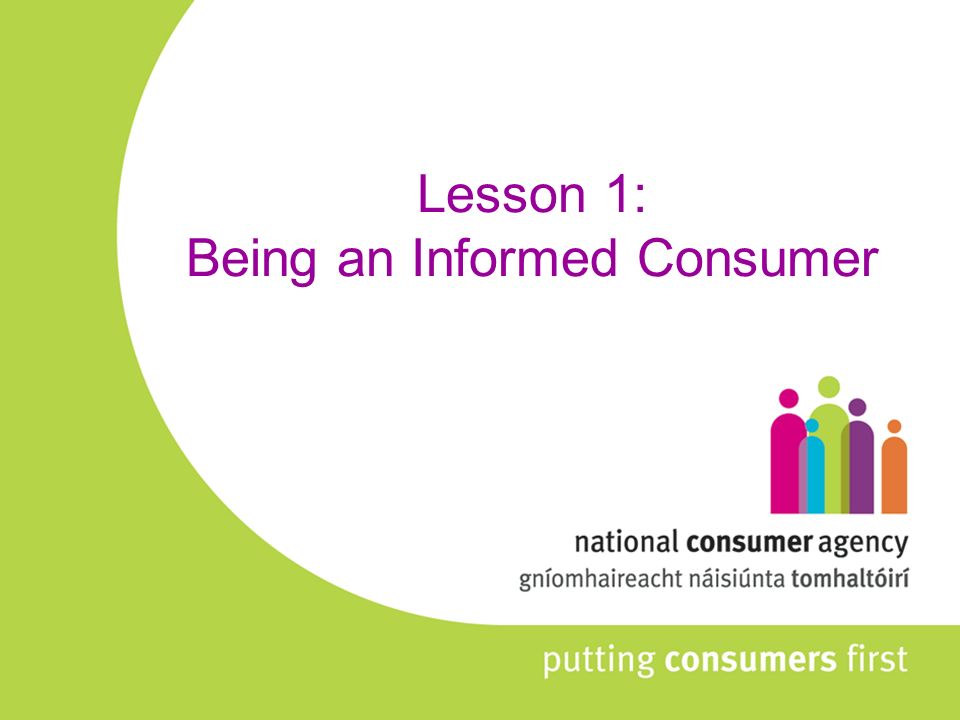 Lesson 1:
Being an Informed Consumer

national consumer agency
gníomhaireacht náisiúnta tomhaltóirí

putting consumers first